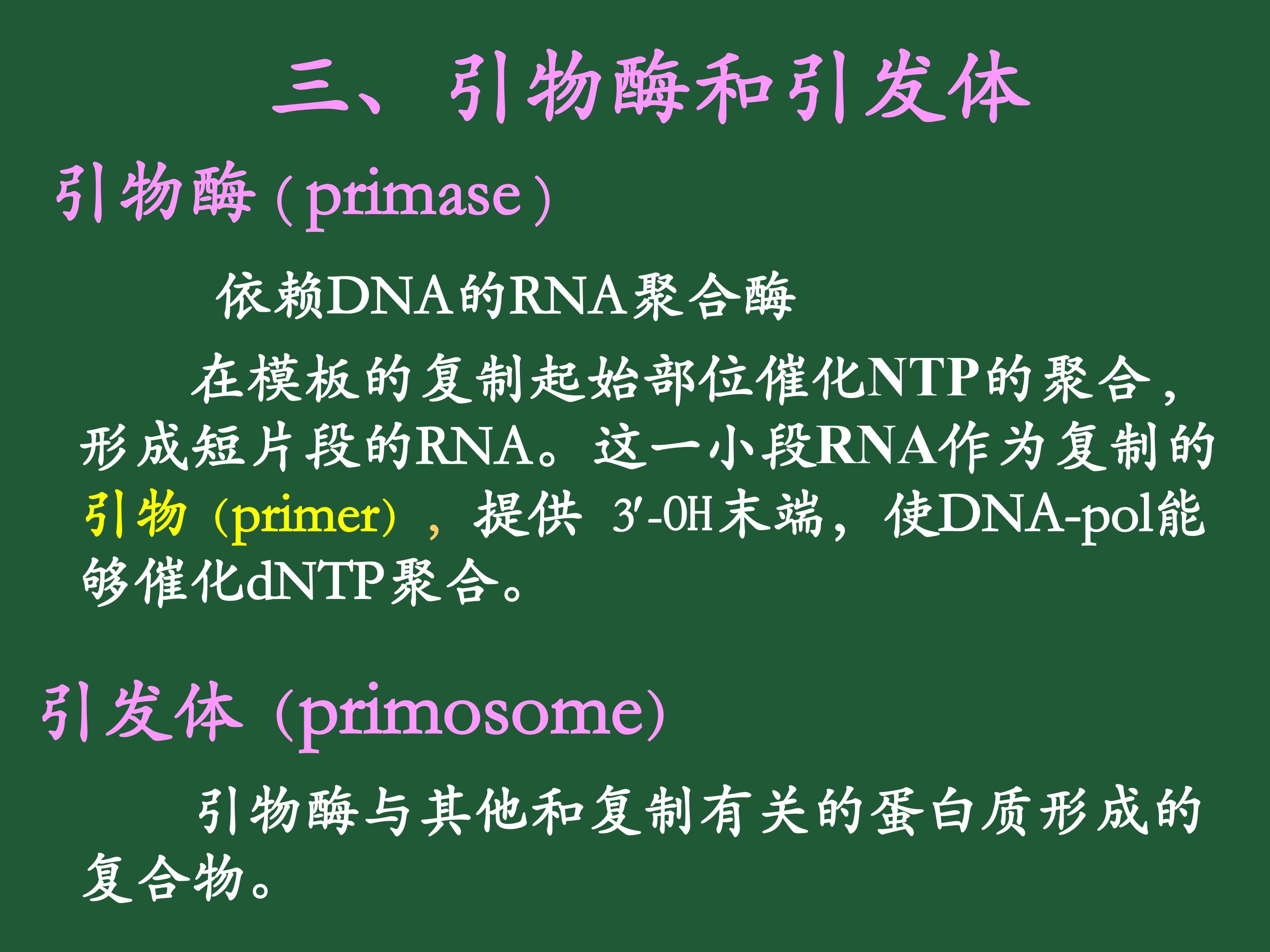 三、引物酶和引发体

引物酶（primase）

依赖DNA的RNA聚合酶

在模板的复制起始部位催化NTP的聚合，形成短片段的RNA。这一小段RNA作为复制的引物（primer），提供 3′-OH末端，使DNA-pol能够催化dNTP聚合。

引发体（primosome）

引物酶与其他和复制有关的蛋白质形成的复合物。